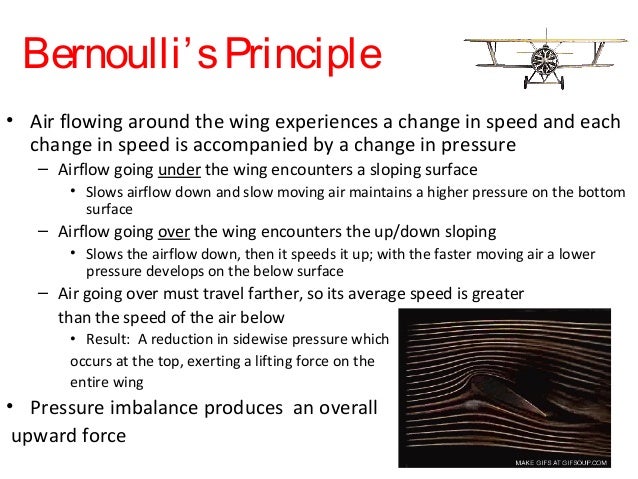 Bernoulli's Principle

• Air flowing around the wing experiences a change in speed and each change in speed is accompanied by a change in pressure
– Airflow going under the wing encounters a sloping surface
• Slows airflow down and slow moving air maintains a higher pressure on the bottom surface
– Airflow going over the wing encounters the up/down sloping
• Slows the airflow down, then it speeds it up; with the faster moving air a lower pressure develops on the below surface
– Air going over must travel farther, so its average speed is greater than the speed of the air below
• Result: A reduction in sidewise pressure which occurs at the top, exerting a lifting force on the entire wing
• Pressure imbalance produces an overall upward force

MAKE GIFS AT GIFSOUP.COM